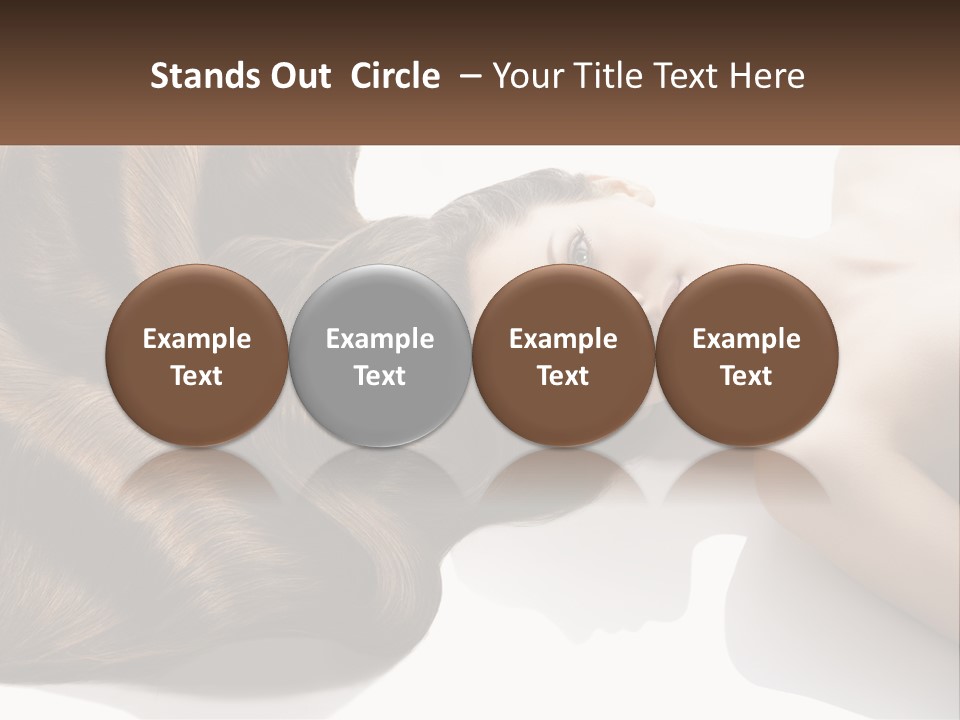 Stands Out  Circle  – Your Title Text Here

Example Text

Example Text

Example Text

Example Text